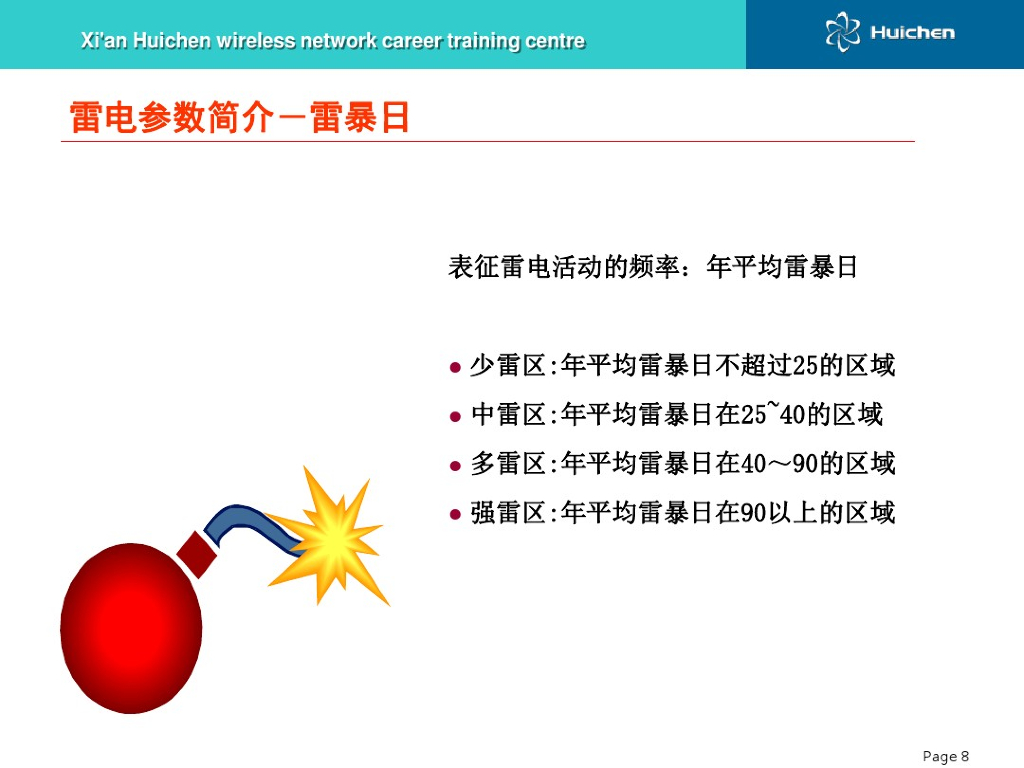 Xi'an Huichen wireless network career training centre

Huichen

雷电参数简介－雷暴日

表征雷电活动的频率：年平均雷暴日

• 少雷区:年平均雷暴日不超过25的区域
• 中雷区:年平均雷暴日在25~40的区域
• 多雷区:年平均雷暴日在40～90的区域
• 强雷区:年平均雷暴日在90以上的区域

Page 8